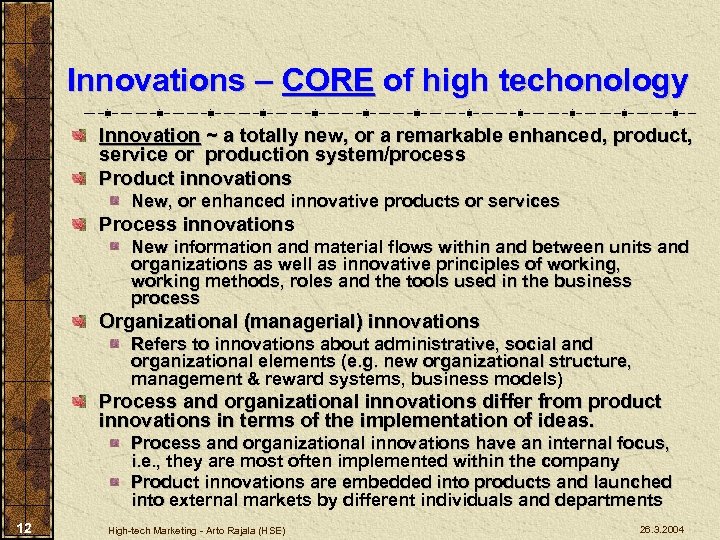 Innovations – CORE of high techonology

Innovation ~ a totally new, or a remarkable enhanced, product, service or production system/process

Product innovations

New, or enhanced innovative products or services

Process innovations

New information and material flows within and between units and organizations as well as innovative principles of working, working methods, roles and the tools used in the business process

Organizational (managerial) innovations

Refers to innovations about administrative, social and organizational elements (e.g. new organizational structure, management & reward systems, business models)

Process and organizational innovations differ from product innovations in terms of the implementation of ideas.

Process and organizational innovations have an internal focus, i.e., they are most often implemented within the company

Product innovations are embedded into products and launched into external markets by different individuals and departments

12

High-tech Marketing - Arto Rajala (HSE)

26.3.2004